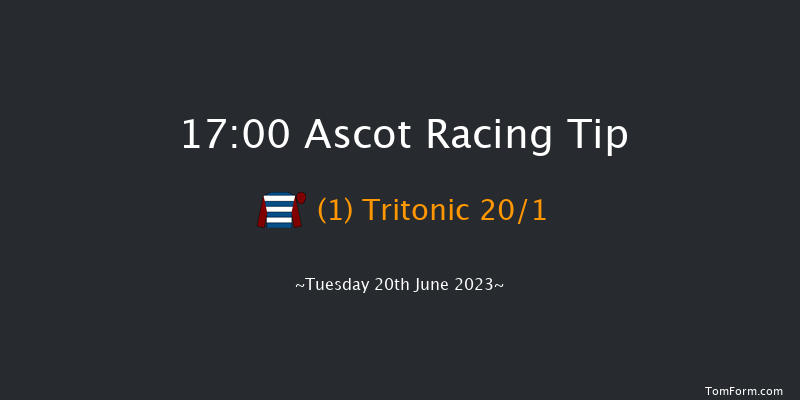 17:00 Ascot Racing Tip

(1) Tritonic 20/1

~Tuesday 20th June 2023~

TomForm.com